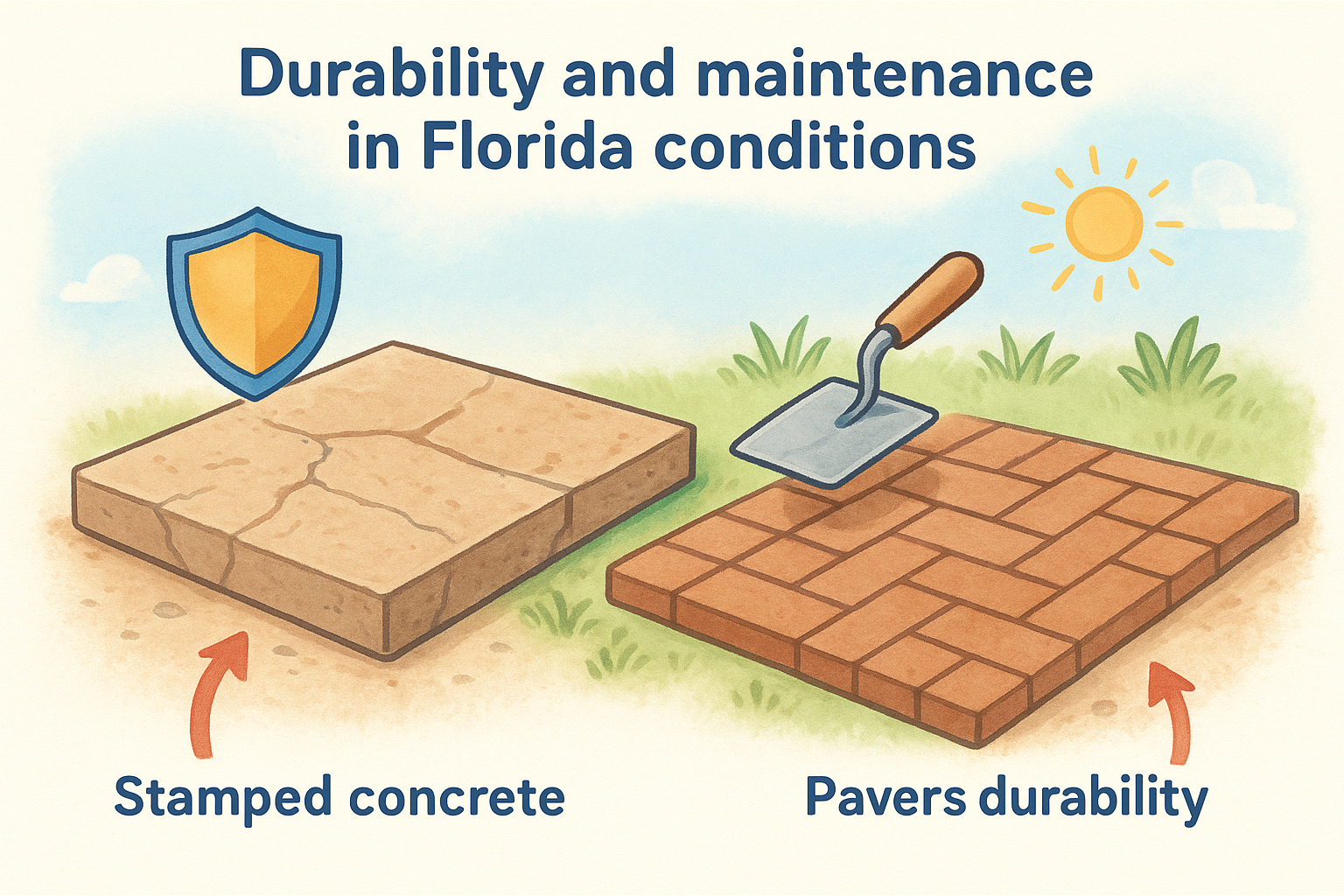 Durability and maintenance in Florida conditions

Stamped concrete

Pavers durability